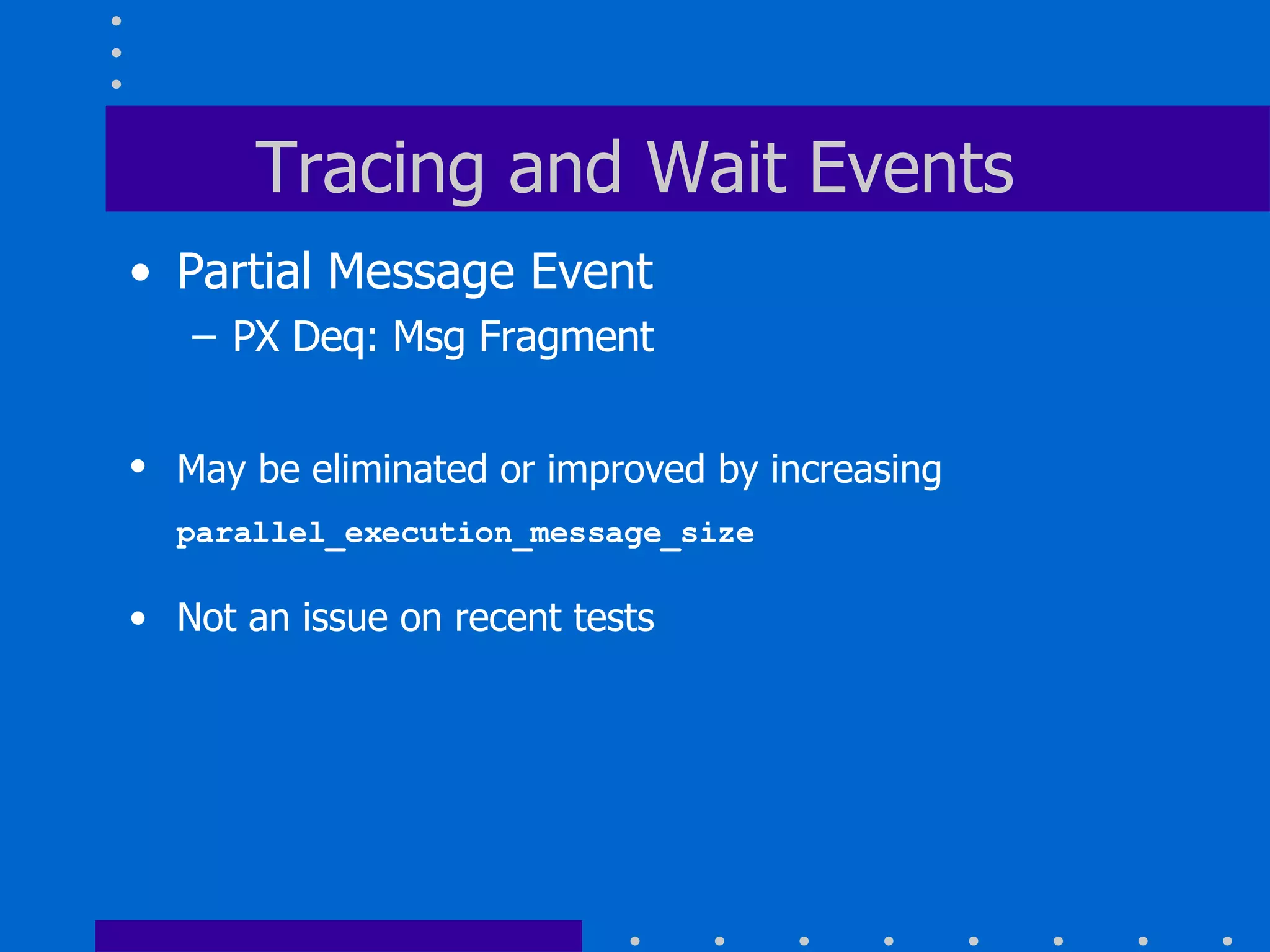 Tracing and Wait Events

• Partial Message Event
– PX Deq: Msg Fragment

• May be eliminated or improved by increasing parallel_execution_message_size

• Not an issue on recent tests